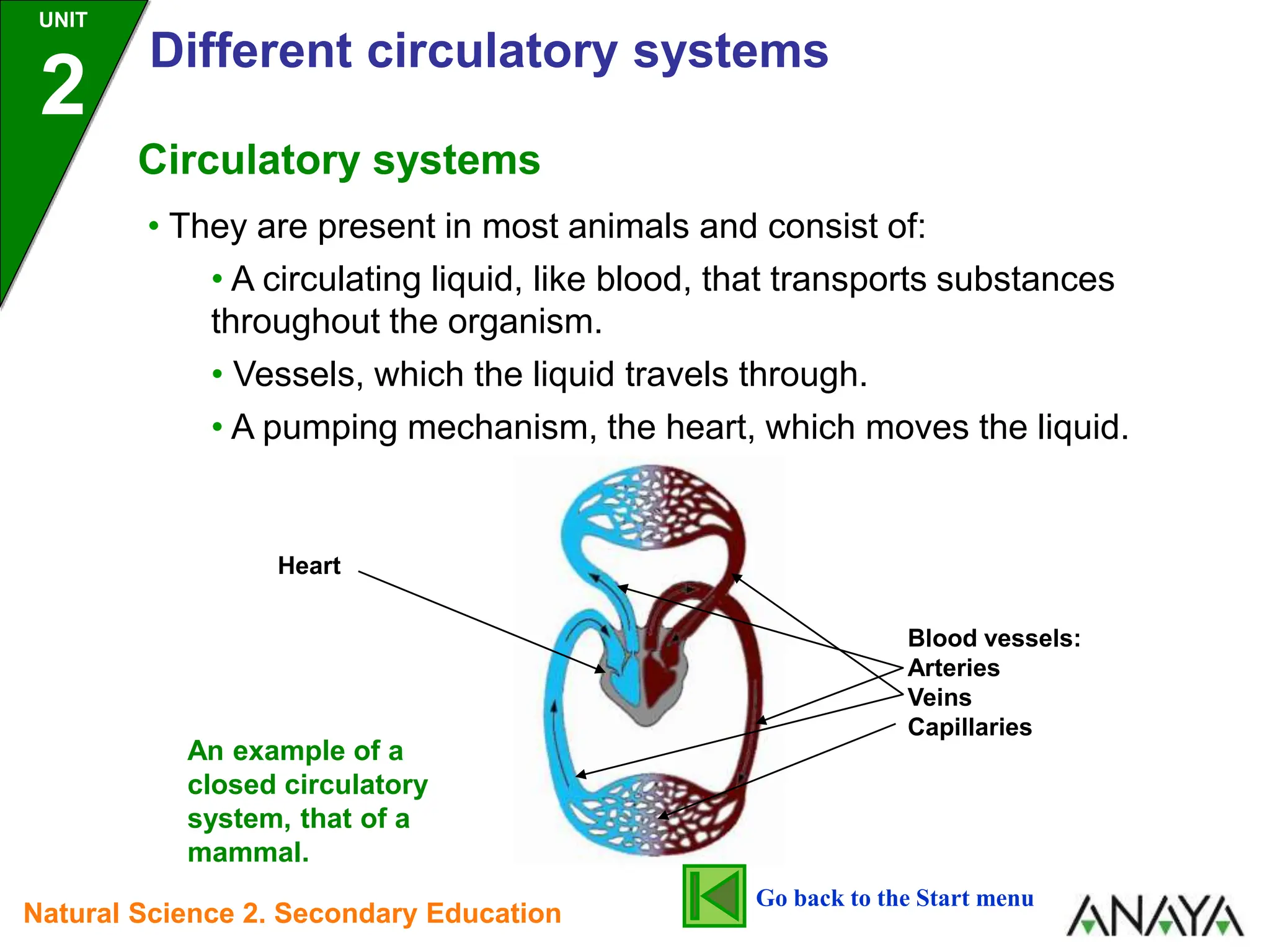 UNIT
2
Different circulatory systems

Circulatory systems

• They are present in most animals and consist of:

• A circulating liquid, like blood, that transports substances throughout the organism.

• Vessels, which the liquid travels through.

• A pumping mechanism, the heart, which moves the liquid.

Heart

Blood vessels:
Arteries
Veins
Capillaries

An example of a closed circulatory system, that of a mammal.

Natural Science 2. Secondary Education

Go back to the Start menu

ANAYA